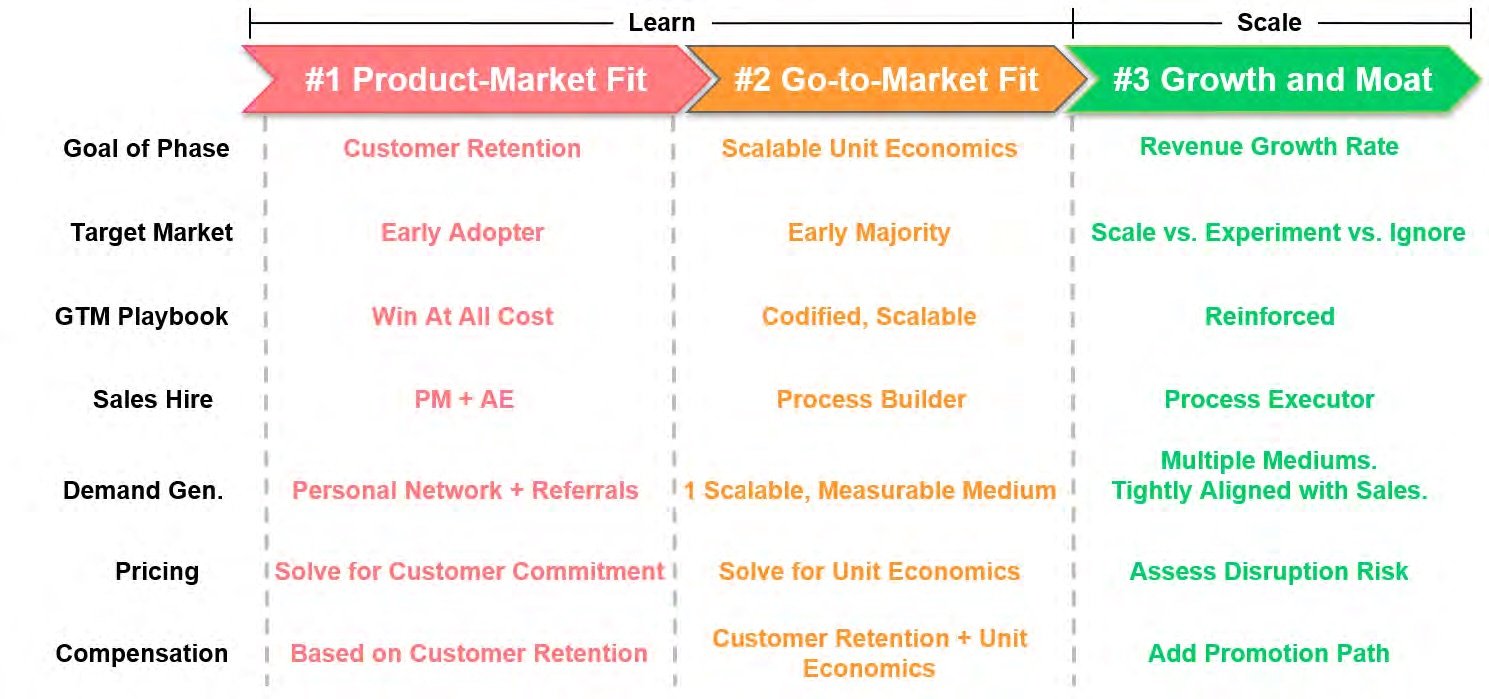 Learn

Scale

| | #1 Product-Market Fit | #2 Go-to-Market Fit | #3 Growth and Moat |
|---|---|---|---|
| Goal of Phase | Customer Retention | Scalable Unit Economics | Revenue Growth Rate |
| Target Market | Early Adopter | Early Majority | Scale vs. Experiment vs. Ignore |
| GTM Playbook | Win At All Cost | Codified, Scalable | Reinforced |
| Sales Hire | PM + AE | Process Builder | Process Executor |
| Demand Gen. | Personal Network + Referrals | 1 Scalable, Measurable Medium | Multiple Mediums. Tightly Aligned with Sales. |
| Pricing | Solve for Customer Commitment | Solve for Unit Economics | Assess Disruption Risk |
| Compensation | Based on Customer Retention | Customer Retention + Unit Economics | Add Promotion Path |